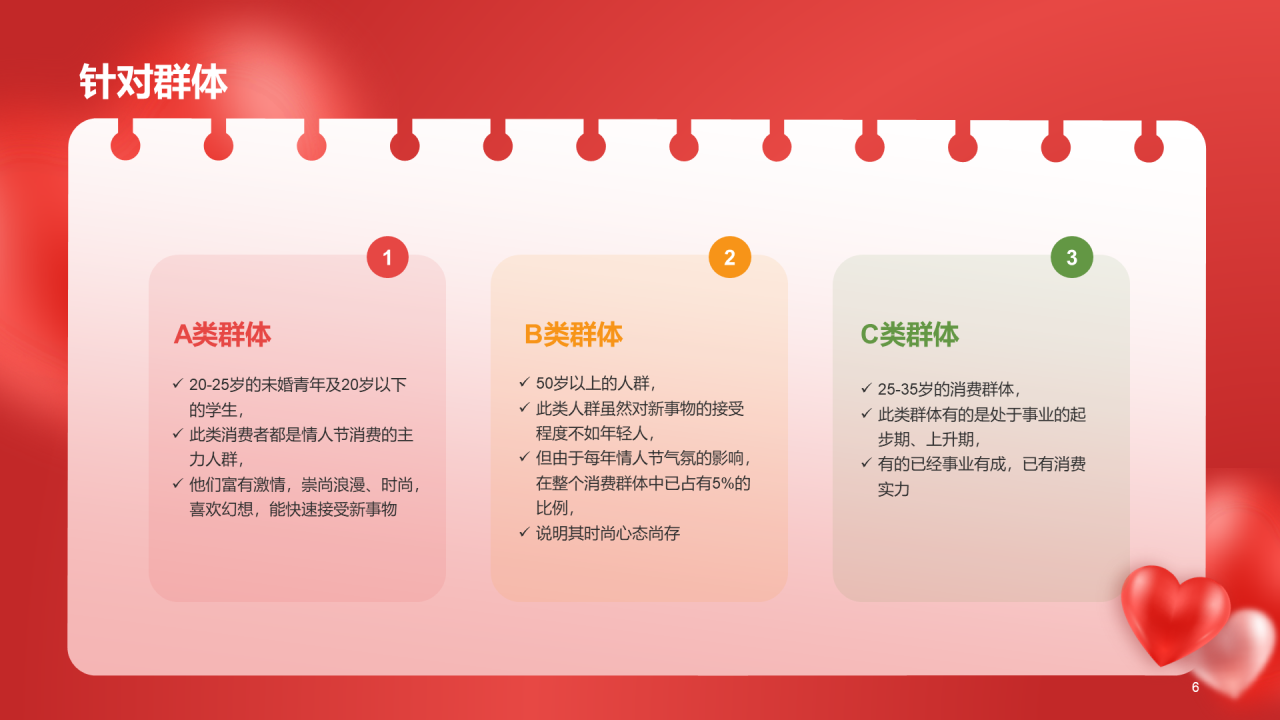 针对群体

1

A类群体

✓ 20-25岁的未婚青年及20岁以下的学生，
✓ 此类消费者都是情人节消费的主力人群，
✓ 他们富有激情，崇尚浪漫、时尚，喜欢幻想，能快速接受新事物

2

B类群体

✓ 50岁以上的人群，
✓ 此类人群虽然对新事物的接受程度不如年轻人，
✓ 但由于每年情人节气氛的影响，在整个消费群体中已占有5%的比例，
✓ 说明其时尚心态尚存

3

C类群体

✓ 25-35岁的消费群体，
✓ 此类群体有的是处于事业的起步期、上升期，
✓ 有的已经事业有成，已有消费实力

6